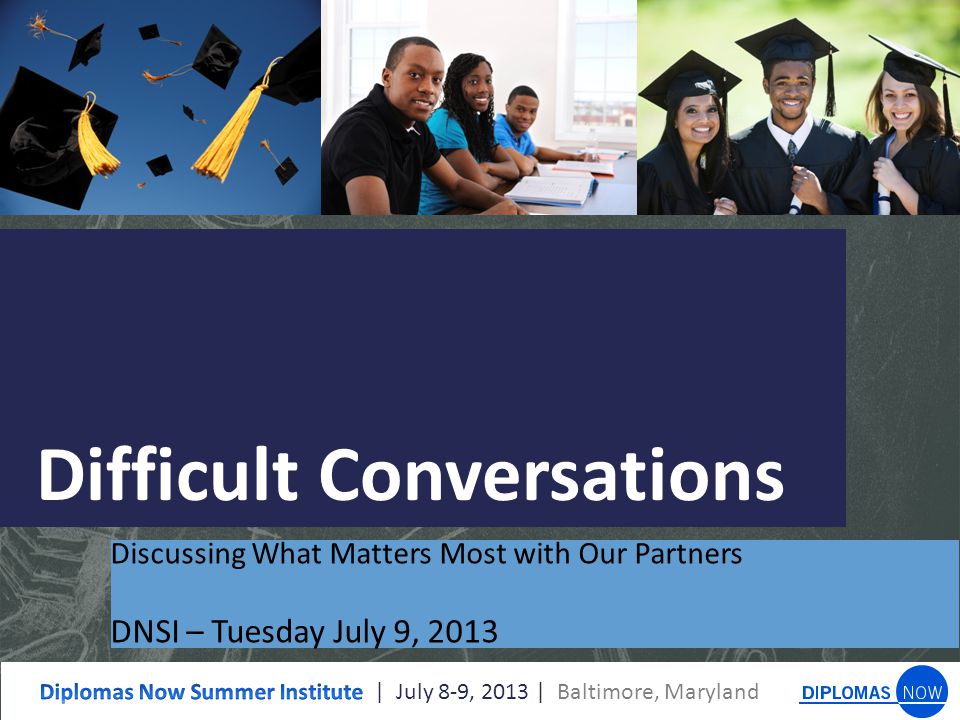 Difficult Conversations

Discussing What Matters Most with Our Partners

DNSI – Tuesday July 9, 2013

Diplomas Now Summer Institute | July 8-9, 2013 | Baltimore, Maryland

DIPLOMAS NOW